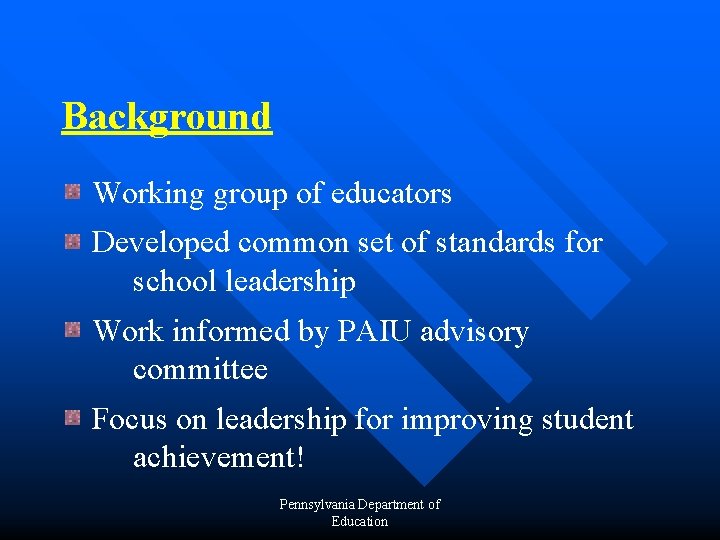 Background

Working group of educators

Developed common set of standards for school leadership

Work informed by PAIU advisory committee

Focus on leadership for improving student achievement!

Pennsylvania Department of Education